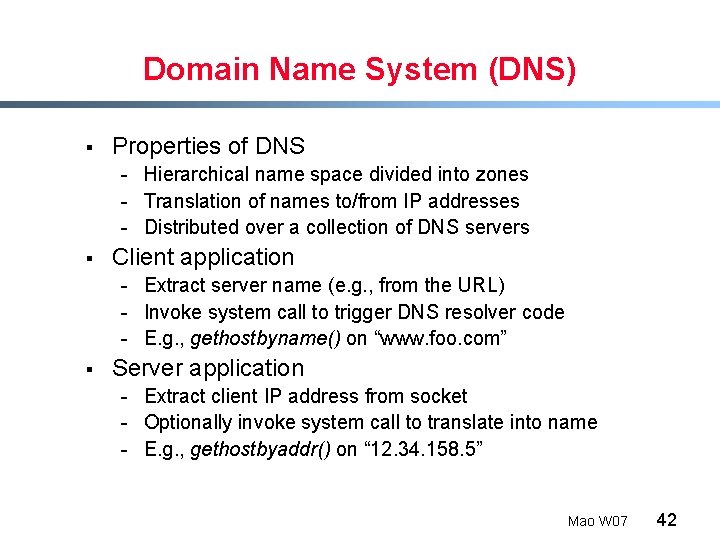 Domain Name System (DNS)

▪ Properties of DNS
- Hierarchical name space divided into zones
- Translation of names to/from IP addresses
- Distributed over a collection of DNS servers

▪ Client application
- Extract server name (e.g., from the URL)
- Invoke system call to trigger DNS resolver code
- E.g., gethostbyname() on “www.foo.com”

▪ Server application
- Extract client IP address from socket
- Optionally invoke system call to translate into name
- E.g., gethostbyaddr() on “12.34.158.5”

Mao W07 42